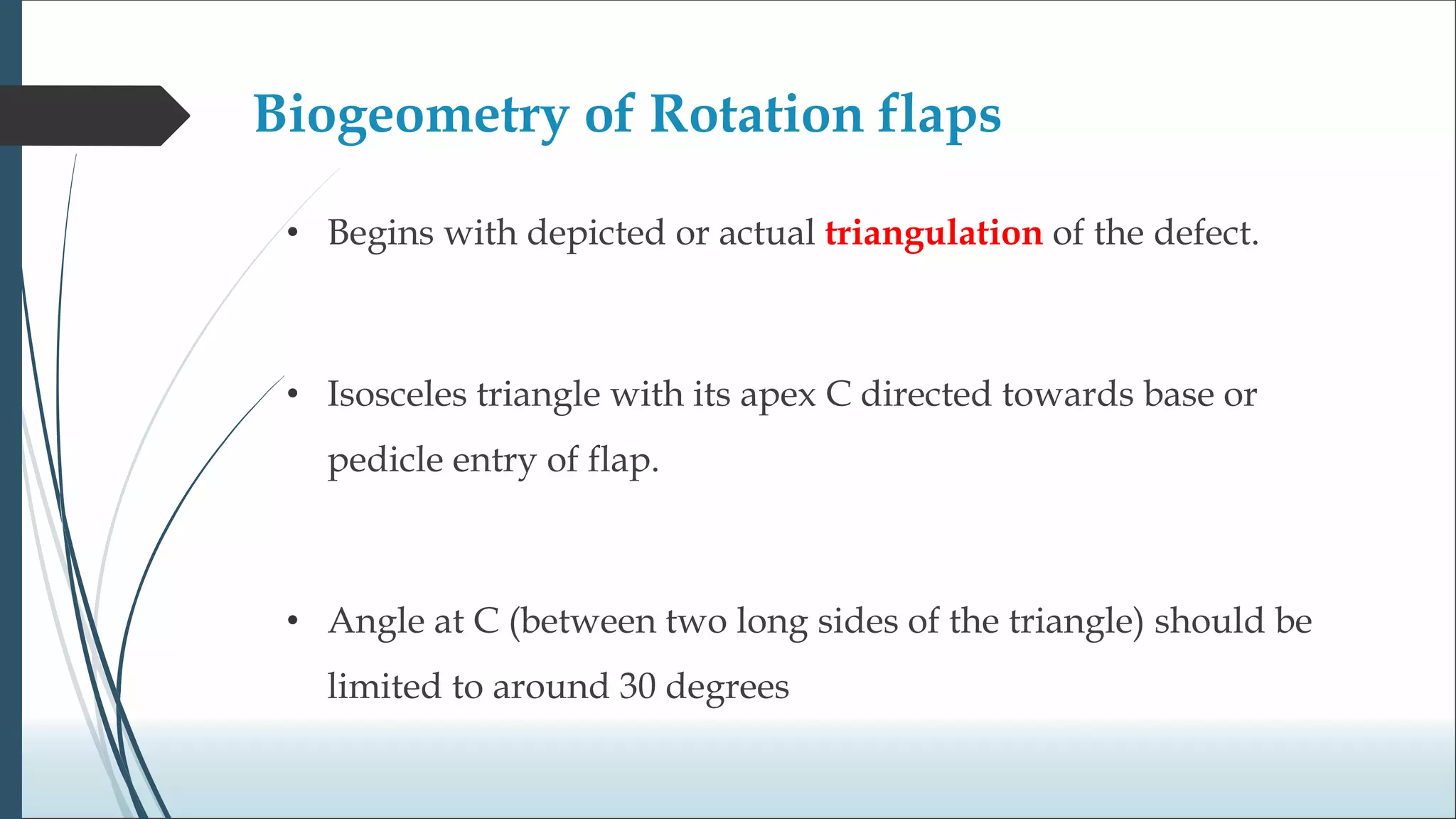 Biogeometry of Rotation flaps

• Begins with depicted or actual triangulation of the defect.

• Isosceles triangle with its apex C directed towards base or pedicle entry of flap.

• Angle at C (between two long sides of the triangle) should be limited to around 30 degrees